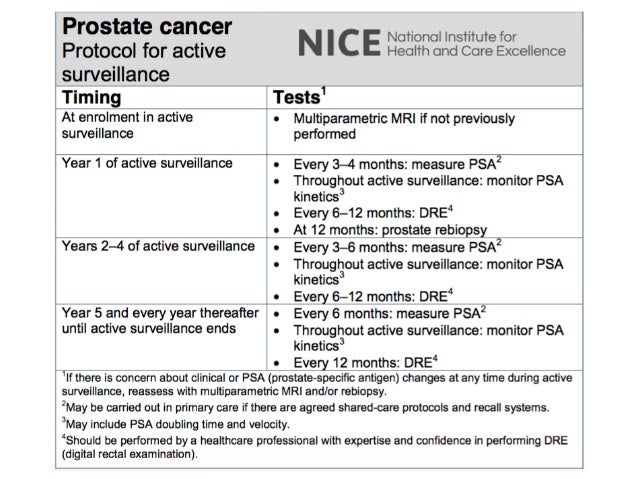 **Prostate cancer**
Protocol for active surveillance

NICE National Institute for Health and Care Excellence

| Timing | Tests$^1$ |
|---|---|
| At enrolment in active surveillance | • Multiparametric MRI if not previously performed |
| Year 1 of active surveillance | • Every 3–4 months: measure PSA$^2$ • Throughout active surveillance: monitor PSA kinetics$^3$ • Every 6–12 months: DRE$^4$ • At 12 months: prostate rebiopsy |
| Years 2–4 of active surveillance | • Every 3–6 months: measure PSA$^2$ • Throughout active surveillance: monitor PSA kinetics$^3$ • Every 6–12 months: DRE$^4$ |
| Year 5 and every year thereafter until active surveillance ends | • Every 6 months: measure PSA$^2$ • Throughout active surveillance: monitor PSA kinetics$^3$ • Every 12 months: DRE$^4$ |

$^1$If there is concern about clinical or PSA (prostate-specific antigen) changes at any time during active surveillance, reassess with multiparametric MRI and/or rebiopsy.
$^2$May be carried out in primary care if there are agreed shared-care protocols and recall systems.
$^3$May include PSA doubling time and velocity.
$^4$Should be performed by a healthcare professional with expertise and confidence in performing DRE (digital rectal examination).